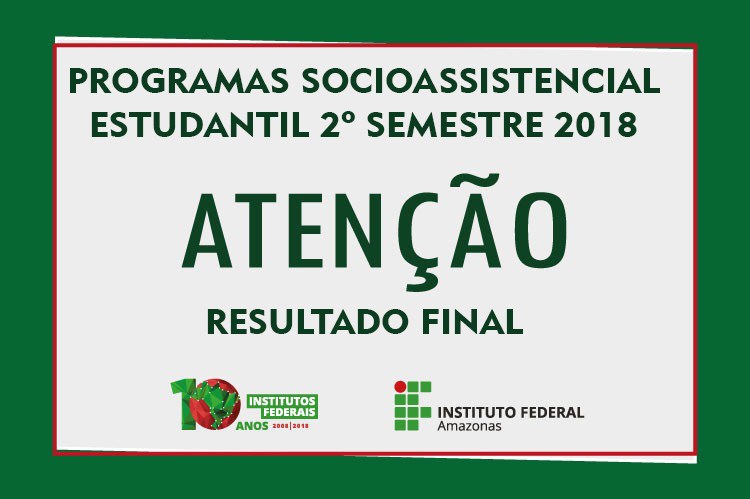 PROGRAMAS SOCIOASSISTENCIAL ESTUDANTIL 2º SEMESTRE 2018

ATENÇÃO

RESULTADO FINAL

10 ANOS INSTITUTOS FEDERAIS 2008|2018

INSTITUTO FEDERAL Amazonas